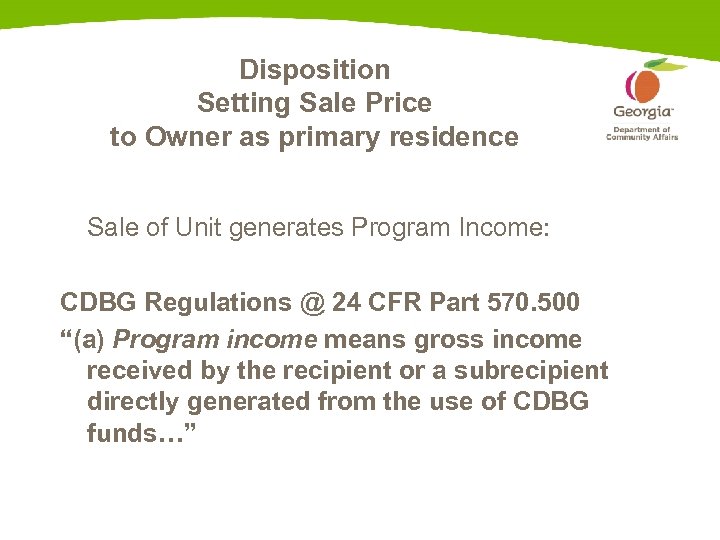 Disposition
Setting Sale Price
to Owner as primary residence

Georgia
Department of Community Affairs

Sale of Unit generates Program Income:

CDBG Regulations @ 24 CFR Part 570.500
“(a) Program income means gross income received by the recipient or a subrecipient directly generated from the use of CDBG funds…”